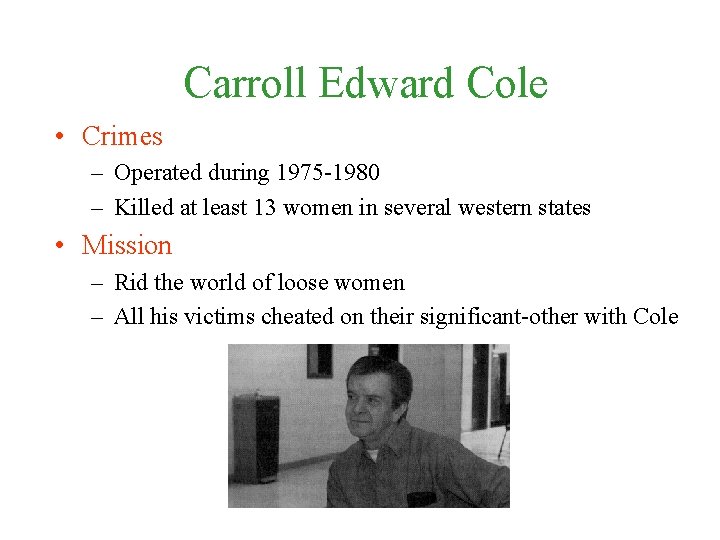 Carroll Edward Cole

• Crimes
– Operated during 1975-1980
– Killed at least 13 women in several western states

• Mission
– Rid the world of loose women
– All his victims cheated on their significant-other with Cole